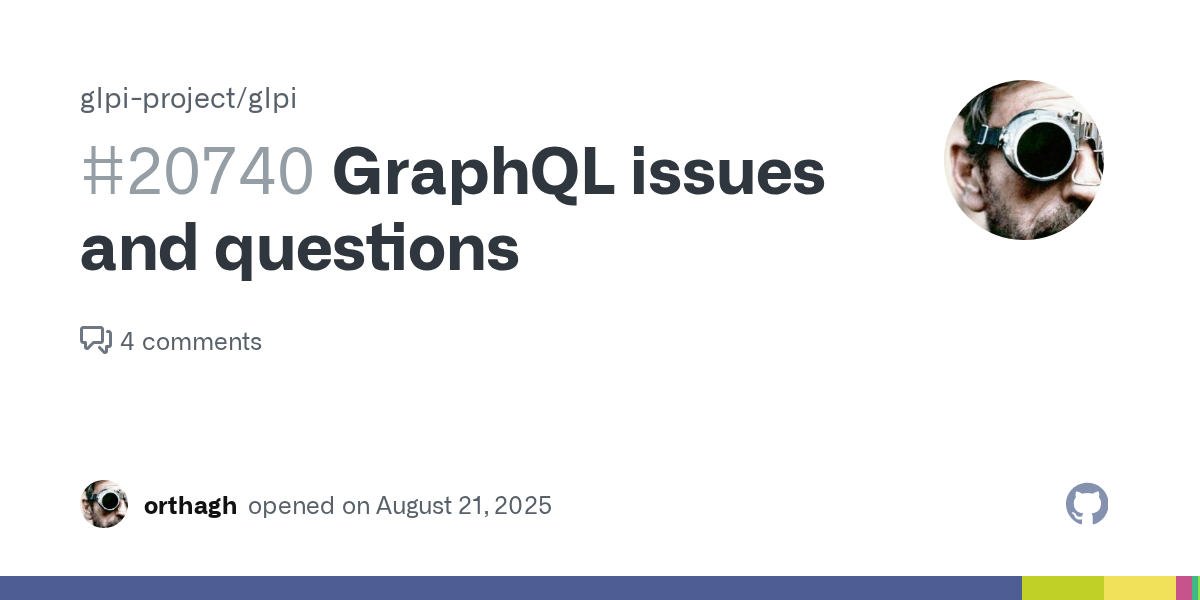 glpi-project/glpi

#20740 GraphQL issues and questions

4 comments

orthagh opened on August 21, 2025